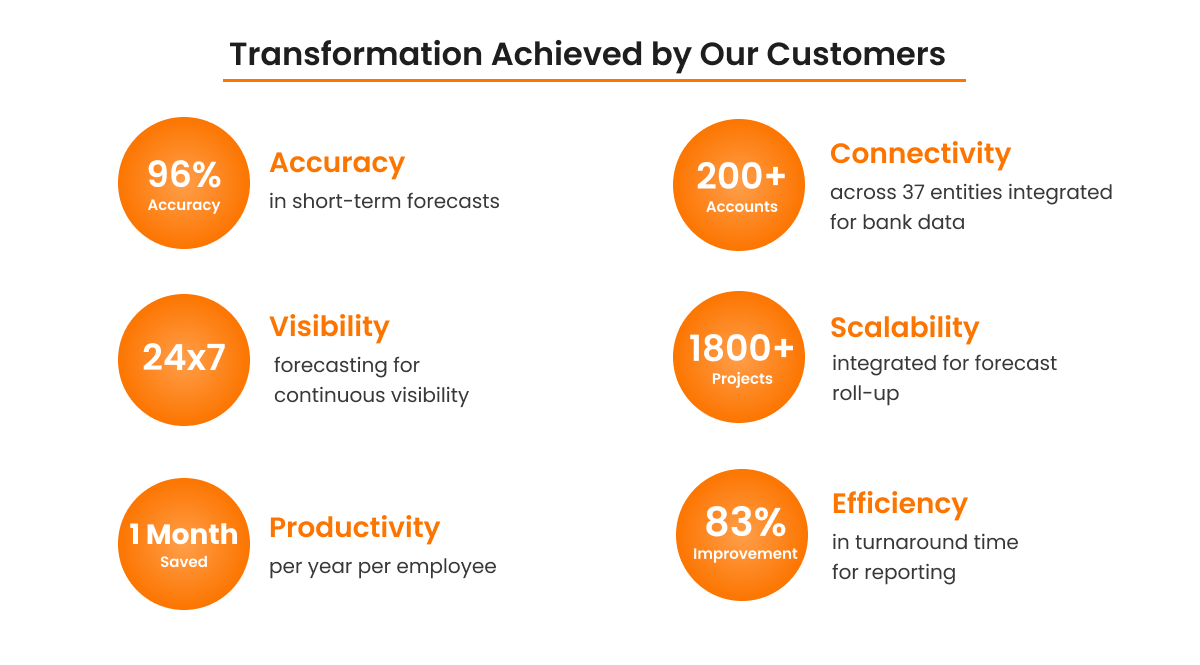 Transformation Achieved by Our Customers

96%
Accuracy

Accuracy
in short-term forecasts

24x7

Visibility
forecasting for continuous visibility

1 Month
Saved

Productivity
per year per employee

200+
Accounts

Connectivity
across 37 entities integrated for bank data

1800+
Projects

Scalability
integrated for forecast roll-up

83%
Improvement

Efficiency
in turnaround time for reporting